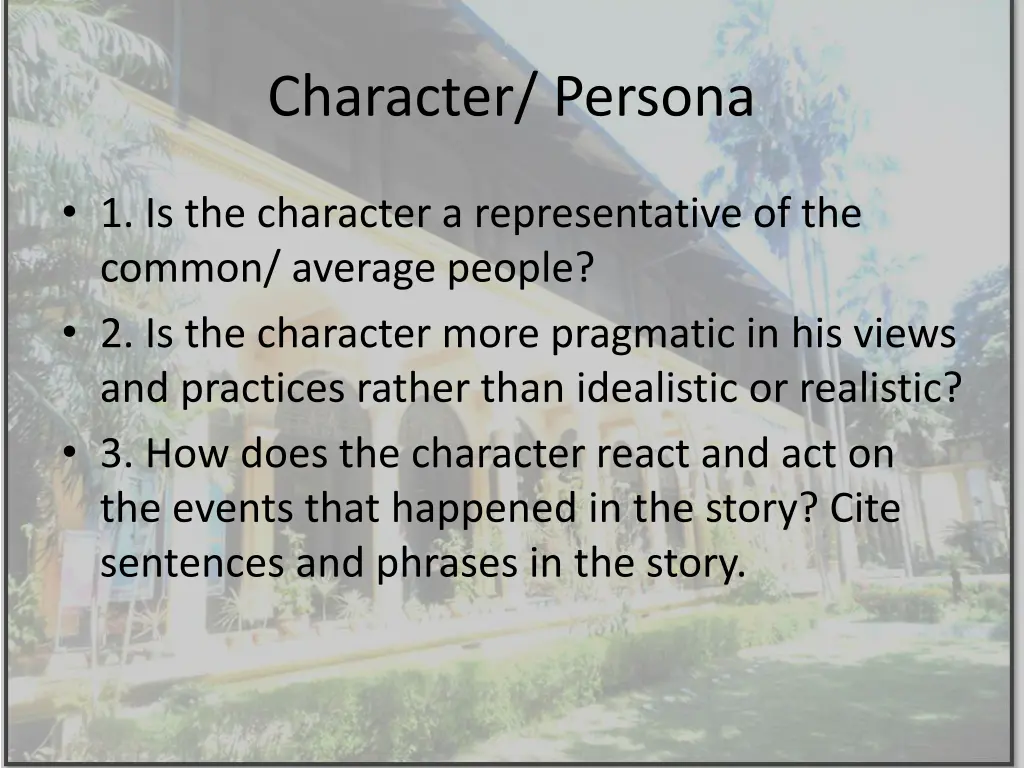 Character/ Persona

• 1. Is the character a representative of the common/ average people?
• 2. Is the character more pragmatic in his views and practices rather than idealistic or realistic?
• 3. How does the character react and act on the events that happened in the story? Cite sentences and phrases in the story.